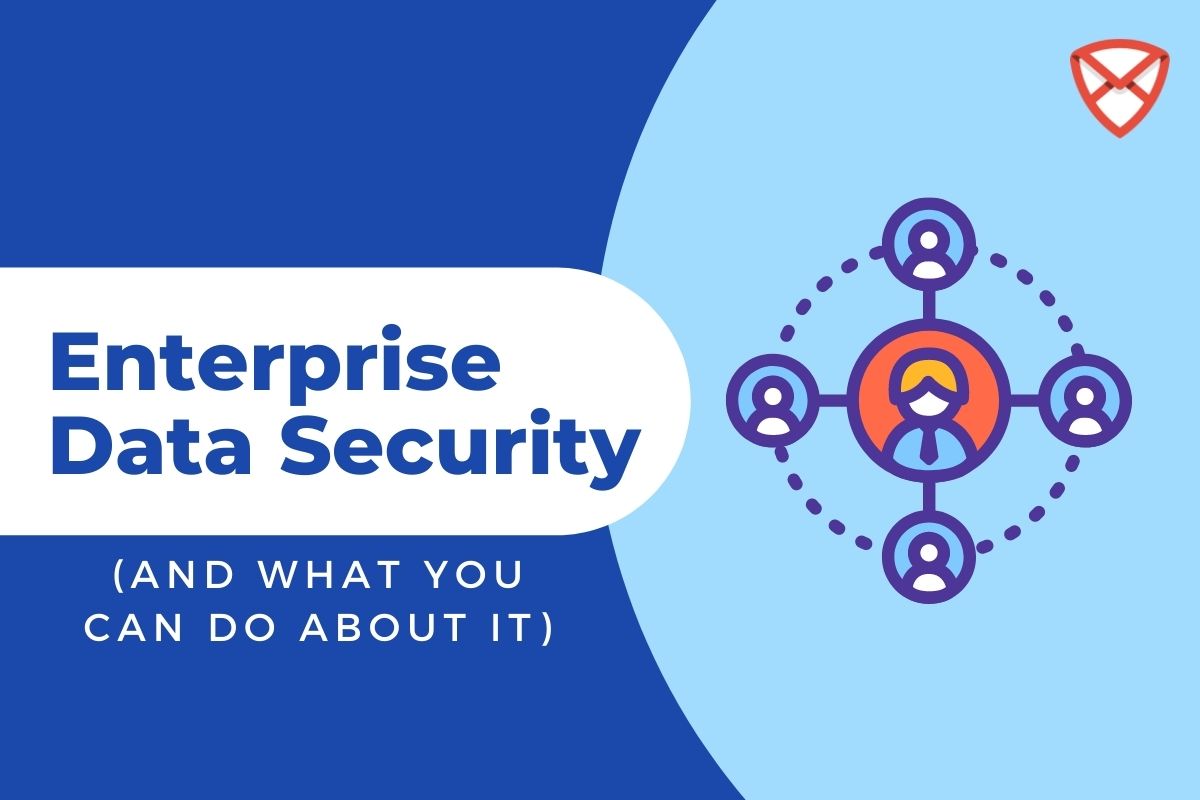 Enterprise Data Security

(AND WHAT YOU CAN DO ABOUT IT)